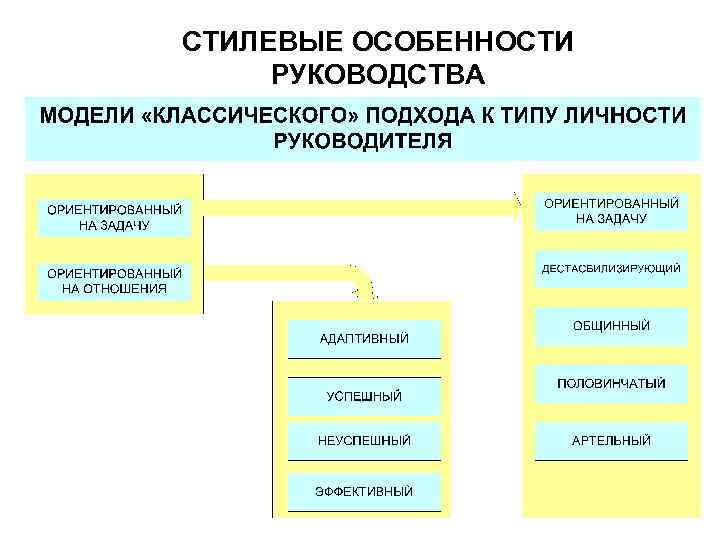 СТИЛЕВЫЕ ОСОБЕННОСТИ РУКОВОДСТВА

МОДЕЛИ «КЛАССИЧЕСКОГО» ПОДХОДА К ТИПУ ЛИЧНОСТИ РУКОВОДИТЕЛЯ

ОРИЕНТИРОВАННЫЙ НА ЗАДАЧУ

ОРИЕНТИРОВАННЫЙ НА ОТНОШЕНИЯ

АДАПТИВНЫЙ

УСПЕШНЫЙ

НЕУСПЕШНЫЙ

ЭФФЕКТИВНЫЙ

ОРИЕНТИРОВАННЫЙ НА ЗАДАЧУ

ДЕСТАСБИЛИЗИРУЮЩИЙ

ОБЩИННЫЙ

ПОЛОВИНЧАТЫЙ

АРТЕЛЬНЫЙ